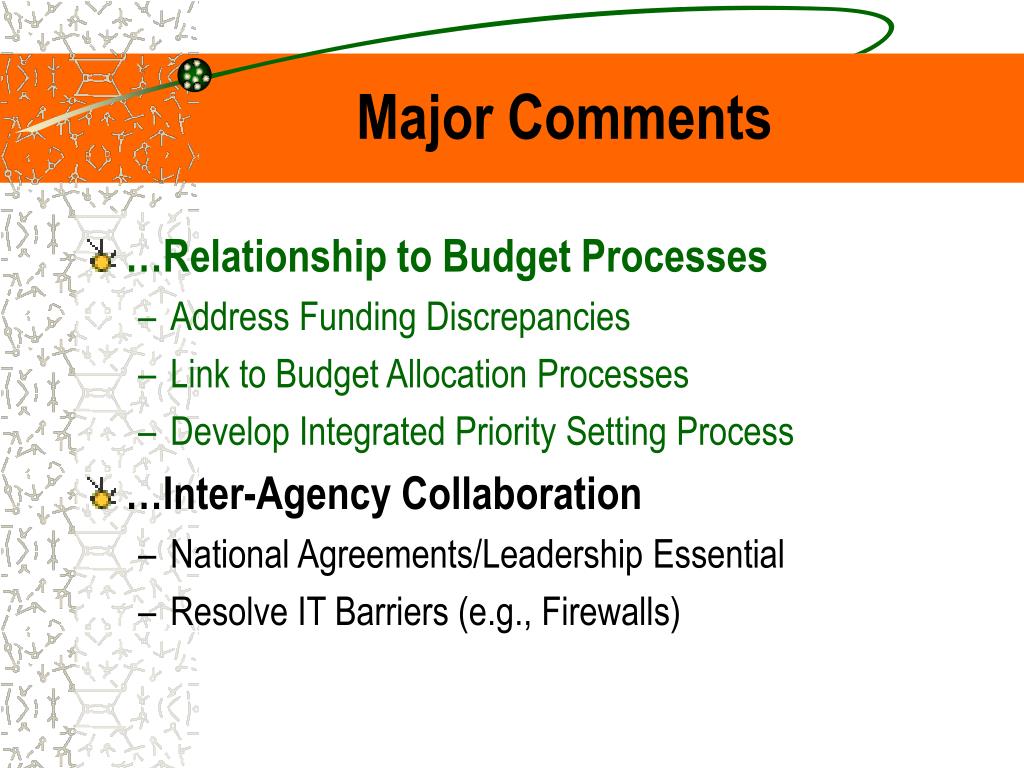 Major Comments

…Relationship to Budget Processes
– Address Funding Discrepancies
– Link to Budget Allocation Processes
– Develop Integrated Priority Setting Process

…Inter-Agency Collaboration
– National Agreements/Leadership Essential
– Resolve IT Barriers (e.g., Firewalls)